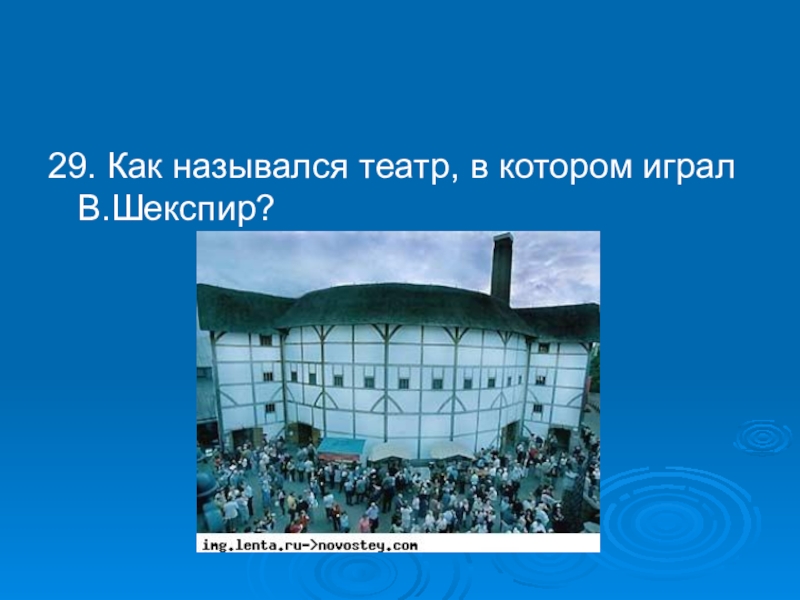 29. Как назывался театр, в котором играл В.Шекспир?

img.lenta.ru->novostey.com